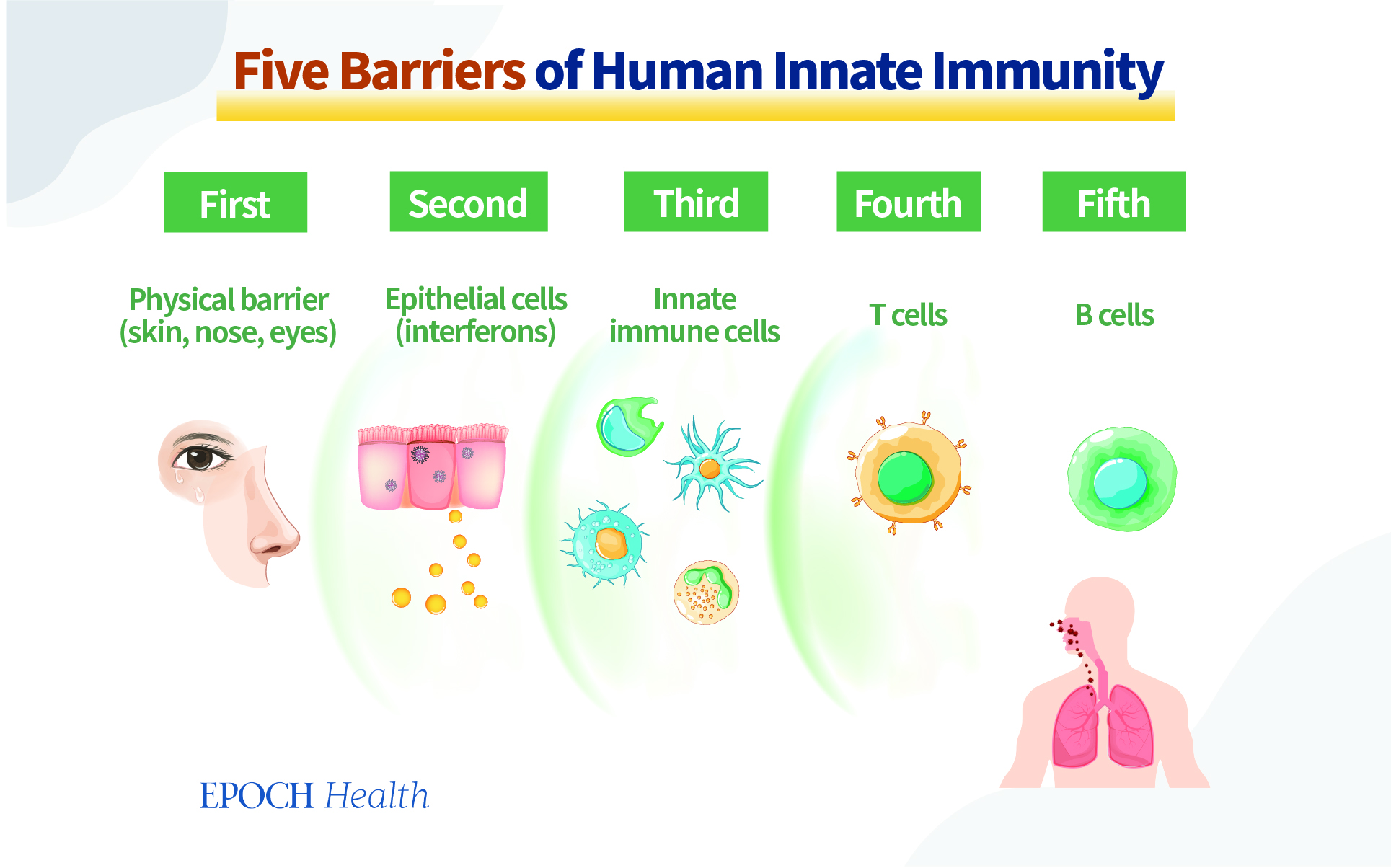 Five Barriers of Human Innate Immunity

First

Physical barrier (skin, nose, eyes)

Second

Epithelial cells (interferons)

Third

Innate immune cells

Fourth

T cells

Fifth

B cells

EPOCH Health